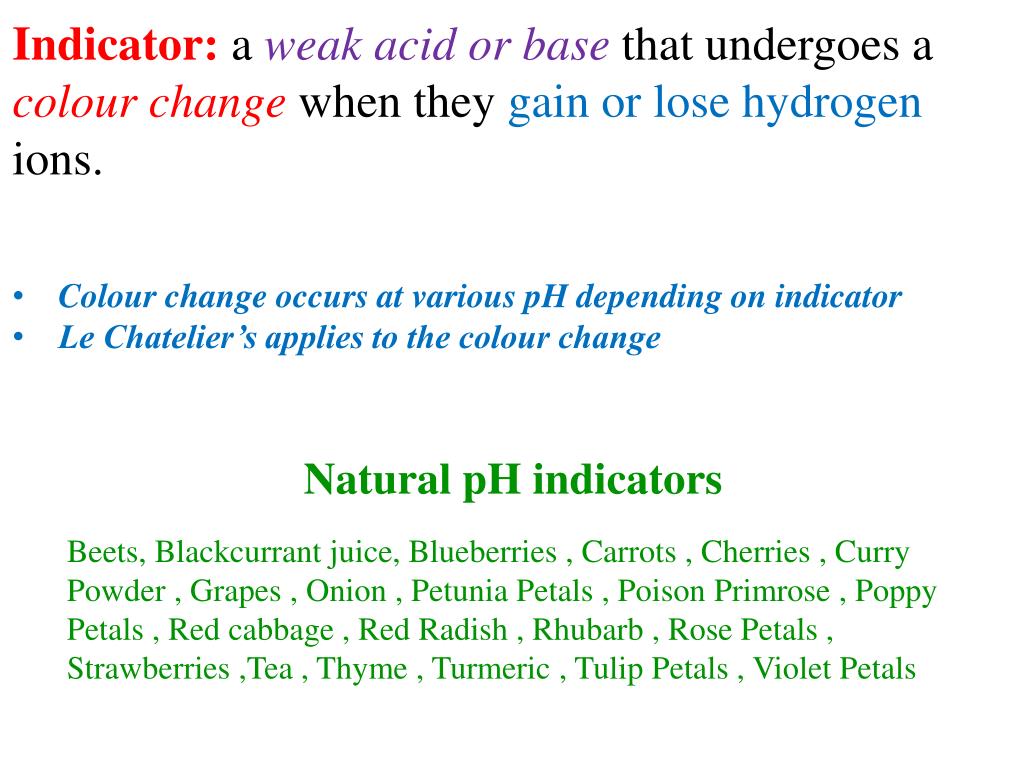 Indicator: a weak acid or base that undergoes a colour change when they gain or lose hydrogen ions.

• Colour change occurs at various pH depending on indicator
• Le Chatelier’s applies to the colour change

Natural pH indicators

Beets, Blackcurrant juice, Blueberries , Carrots , Cherries , Curry Powder , Grapes , Onion , Petunia Petals , Poison Primrose , Poppy Petals , Red cabbage , Red Radish , Rhubarb , Rose Petals , Strawberries ,Tea , Thyme , Turmeric , Tulip Petals , Violet Petals